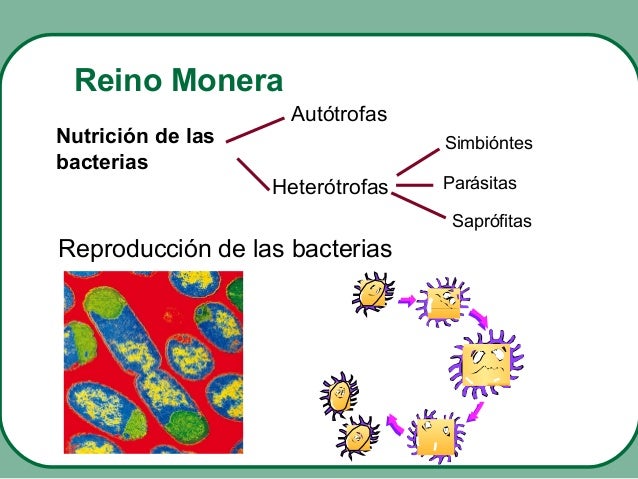 Reino Monera

Nutrición de las bacterias

Autótrofas

Heterótrofas

Simbióntes

Parásitas

Saprófitas

Reproducción de las bacterias